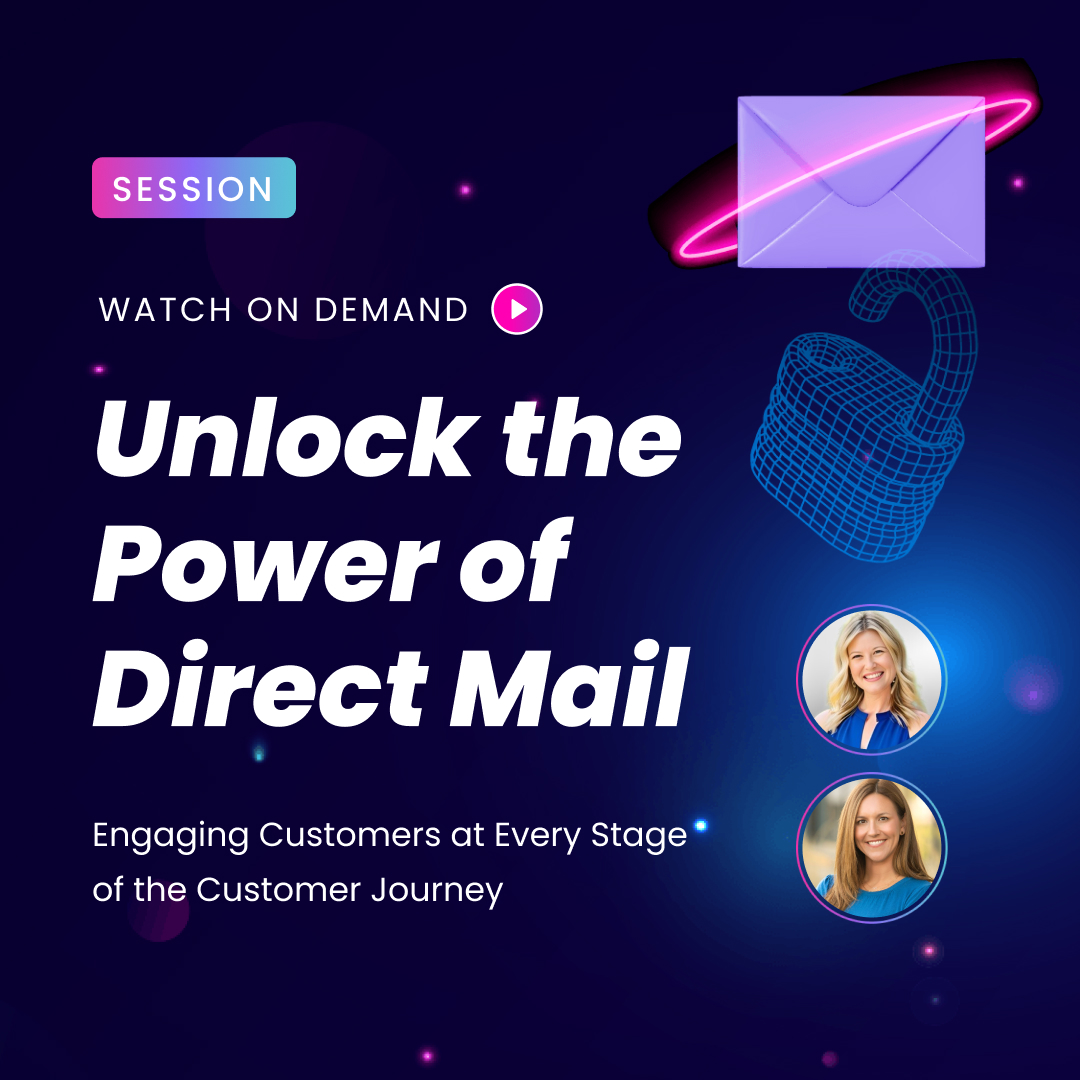 SESSION

WATCH ON DEMAND

Unlock the Power of Direct Mail

Engaging Customers at Every Stage of the Customer Journey